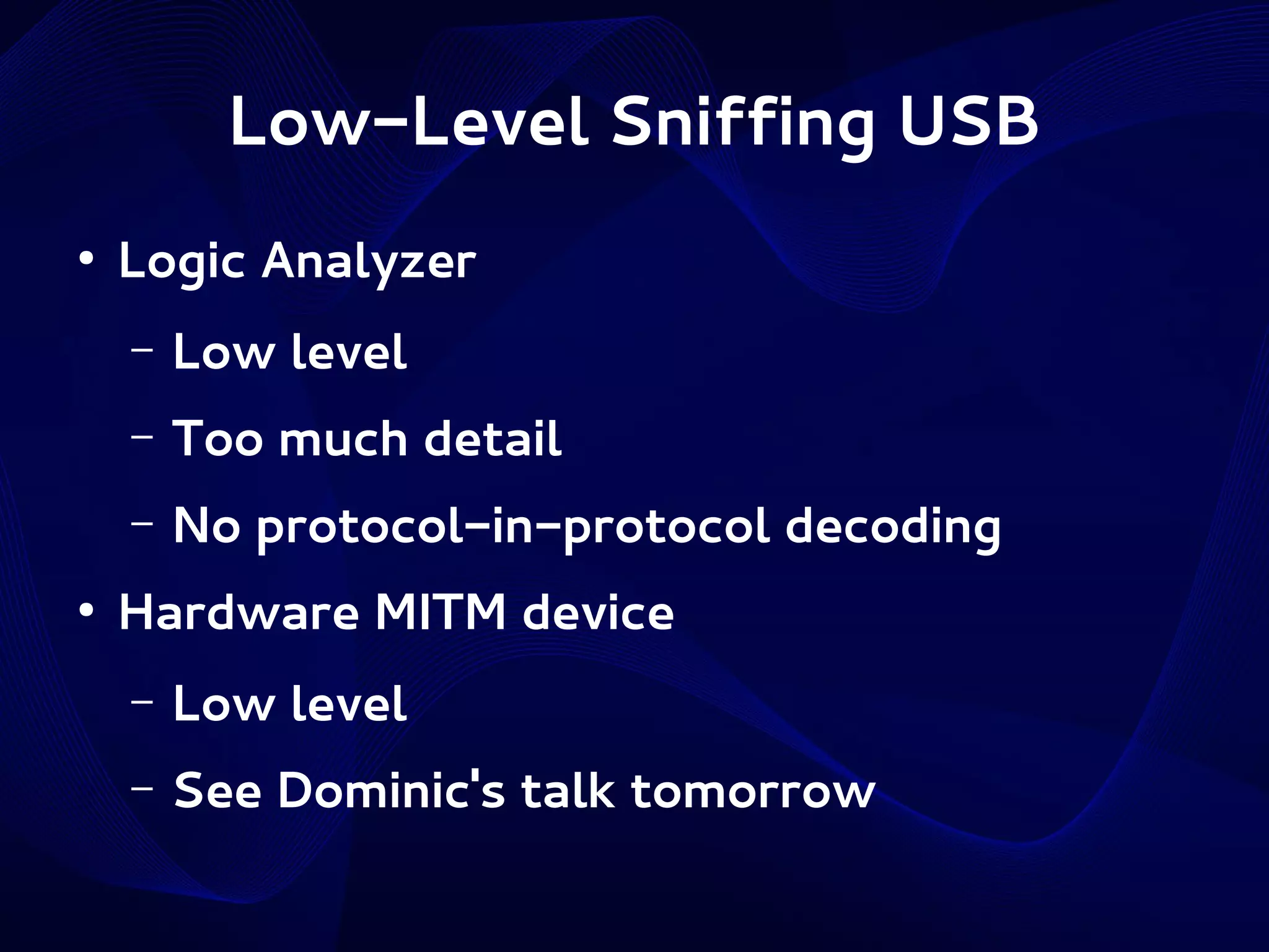 Low-Level Sniffing USB

• Logic Analyzer
  – Low level
  – Too much detail
  – No protocol-in-protocol decoding
• Hardware MITM device
  – Low level
  – See Dominic's talk tomorrow